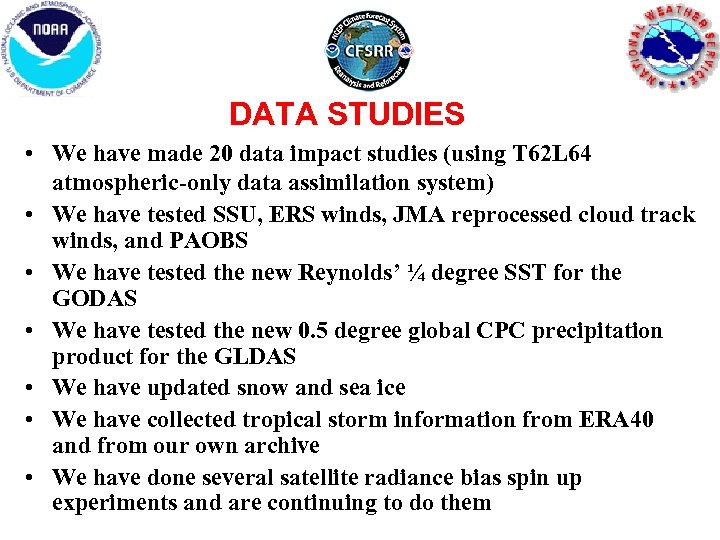 NATIONAL OCEANIC AND ATMOSPHERIC ADMINISTRATION
NOAA
U.S. DEPARTMENT OF COMMERCE

NCEP Climate Forecast System
CFSRR
Reanalysis and Reforecast

NATIONAL WEATHER SERVICE

DATA STUDIES

• We have made 20 data impact studies (using T62L64 atmospheric-only data assimilation system)
• We have tested SSU, ERS winds, JMA reprocessed cloud track winds, and PAOBS
• We have tested the new Reynolds' ¼ degree SST for the GODAS
• We have tested the new 0.5 degree global CPC precipitation product for the GLDAS
• We have updated snow and sea ice
• We have collected tropical storm information from ERA40 and from our own archive
• We have done several satellite radiance bias spin up experiments and are continuing to do them